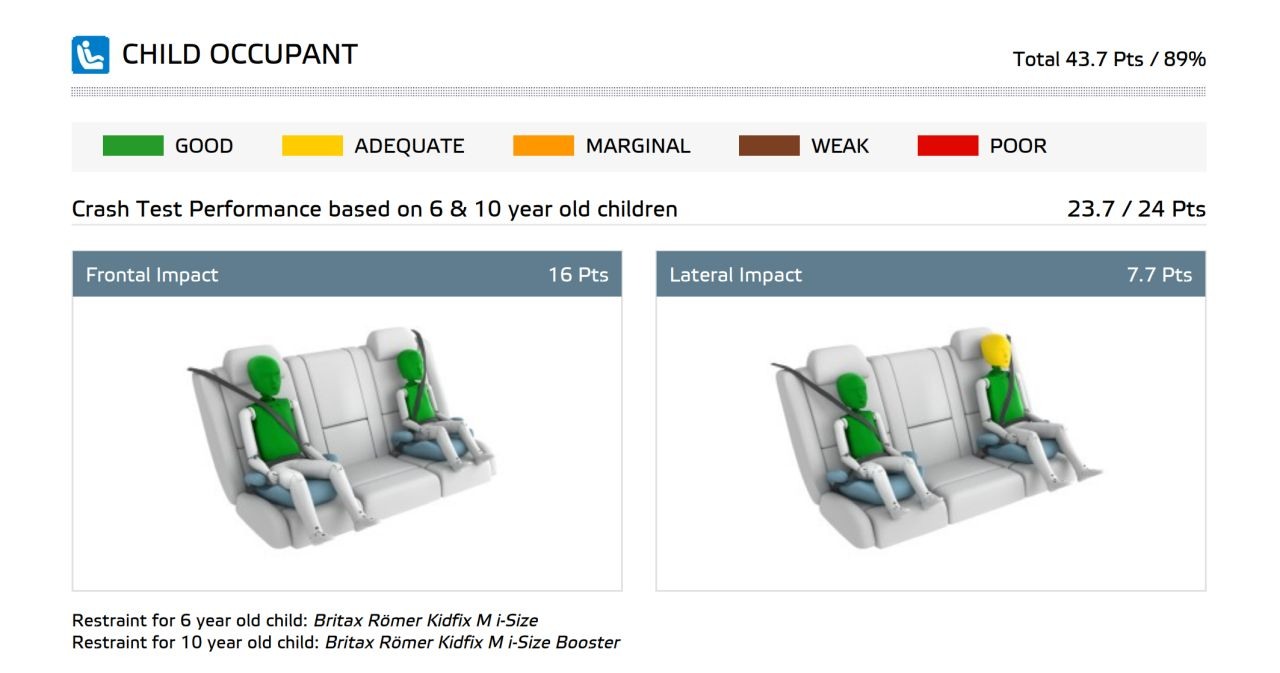 CHILD OCCUPANT

Total 43.7 Pts / 89%

GOOD ADEQUATE MARGINAL WEAK POOR

Crash Test Performance based on 6 & 10 year old children

23.7 / 24 Pts

Frontal Impact 16 Pts

Lateral Impact 7.7 Pts

Restraint for 6 year old child: Britax Römer Kidfix M i-Size
Restraint for 10 year old child: Britax Römer Kidfix M i-Size Booster